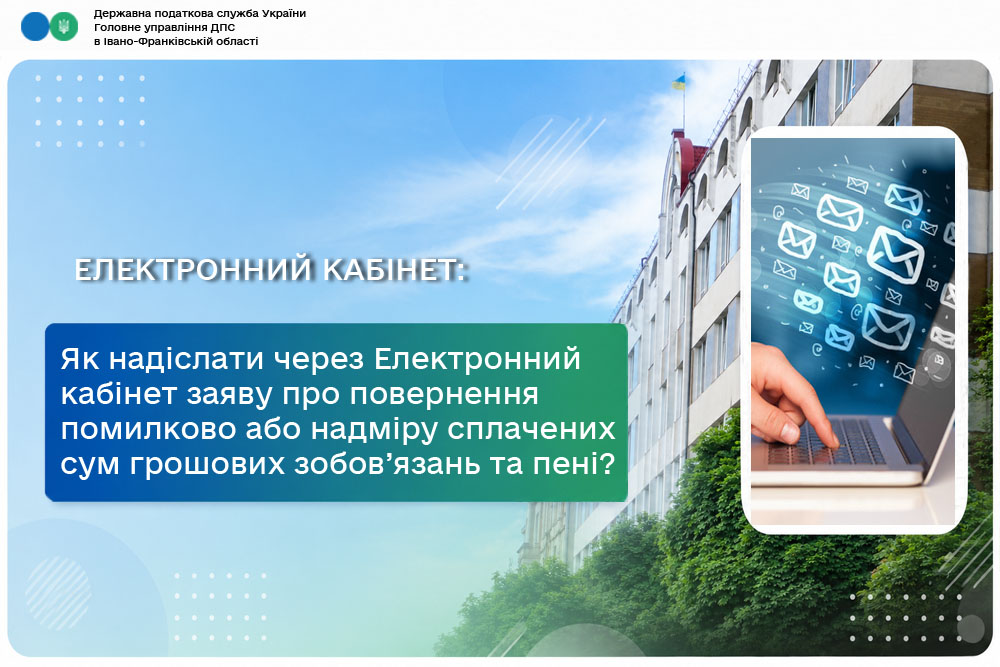 Державна податкова служба України
Головне управління ДПС
в Івано-Франківській області

ЕЛЕКТРОННИЙ КАБІНЕТ:

Як надіслати через Електронний кабінет заяву про повернення помилково або надміру сплачених сум грошових зобов'язань та пені?